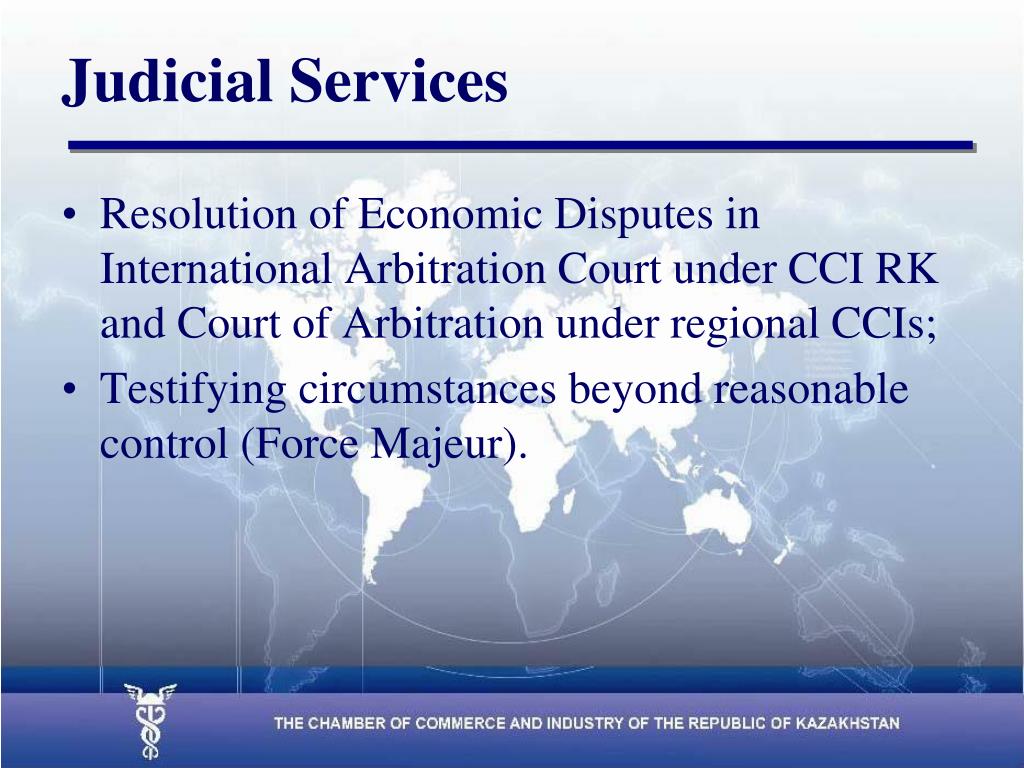 Judicial Services

• Resolution of Economic Disputes in International Arbitration Court under CCI RK and Court of Arbitration under regional CCIs;
• Testifying circumstances beyond reasonable control (Force Majeur).

THE CHAMBER OF COMMERCE AND INDUSTRY OF THE REPUBLIC OF KAZAKHSTAN